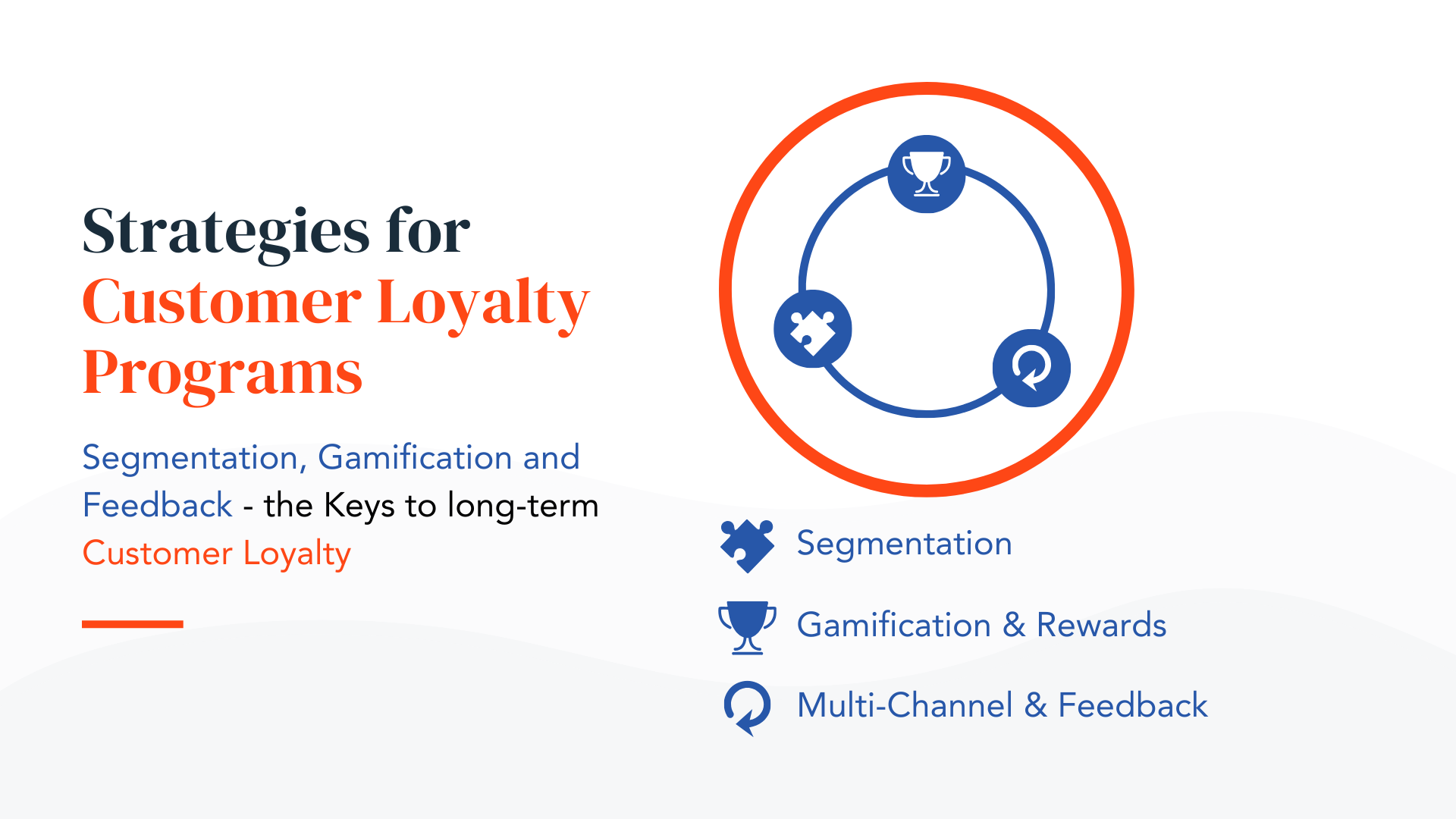 Strategies for
Customer Loyalty Programs

Segmentation, Gamification and Feedback - the Keys to long-term Customer Loyalty

Segmentation

Gamification & Rewards

Multi-Channel & Feedback